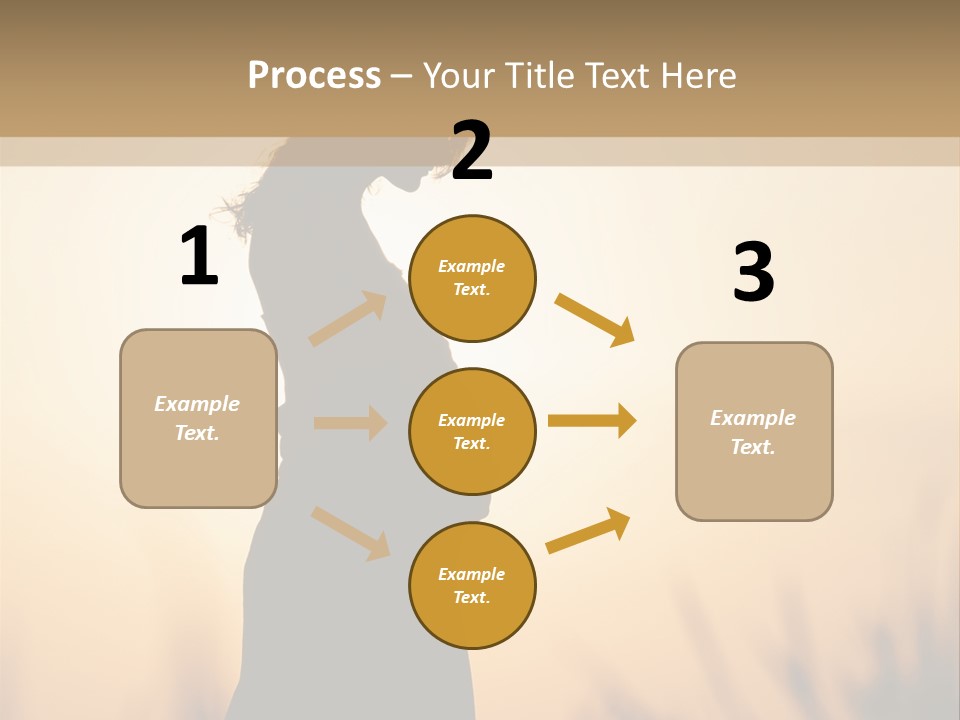 Process – Your Title Text Here

1

Example Text.

2

Example Text.

Example Text.

Example Text.

3

Example Text.